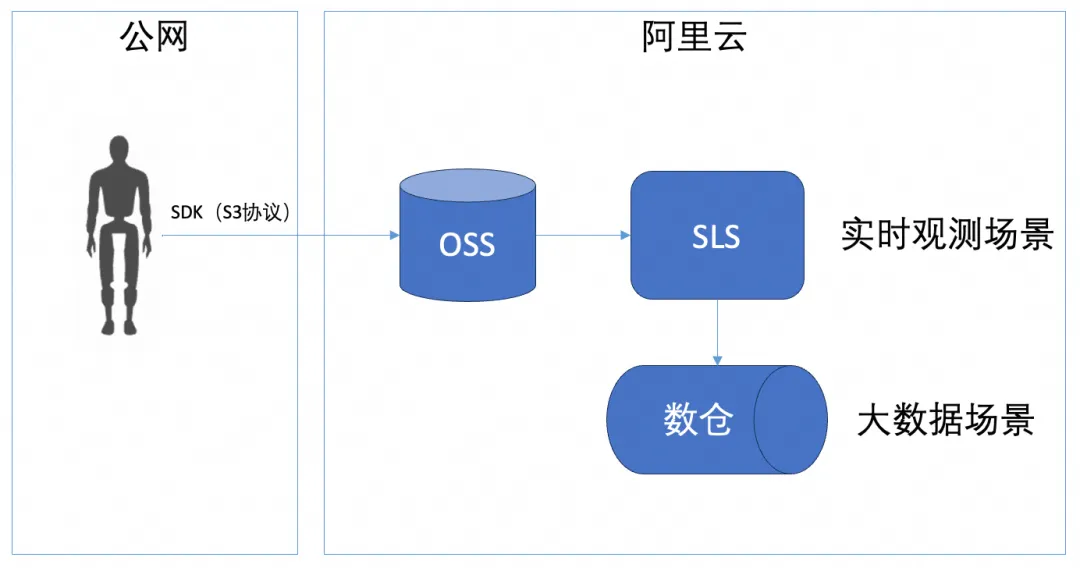 公网

阿里云

SDK（S3协议）

OSS

SLS

实时观测场景

数仓

大数据场景